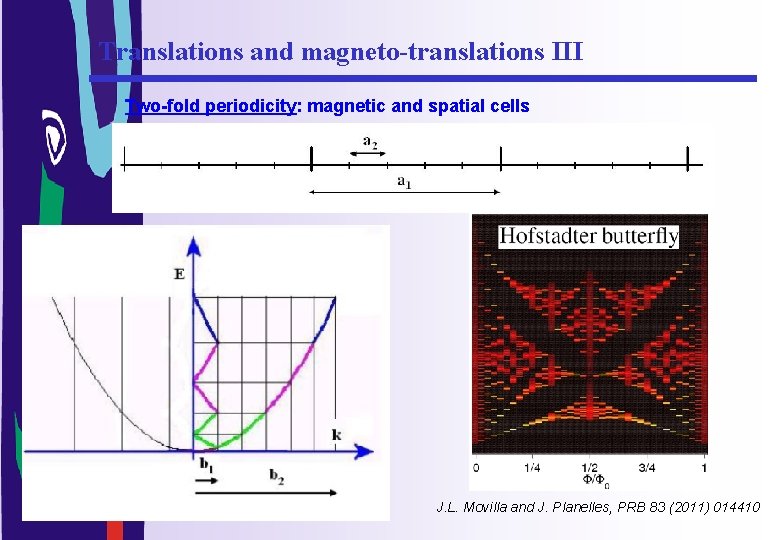 Translations and magneto-translations III

Two-fold periodicity: magnetic and spatial cells

$a_2$

$a_1$

E

k

$b_1$

$b_2$

Hofstadter butterfly

0 1/4 1/2 3/4 1

$\Phi/\Phi_0$

J.L. Movilla and J. Planelles, PRB 83 (2011) 014410